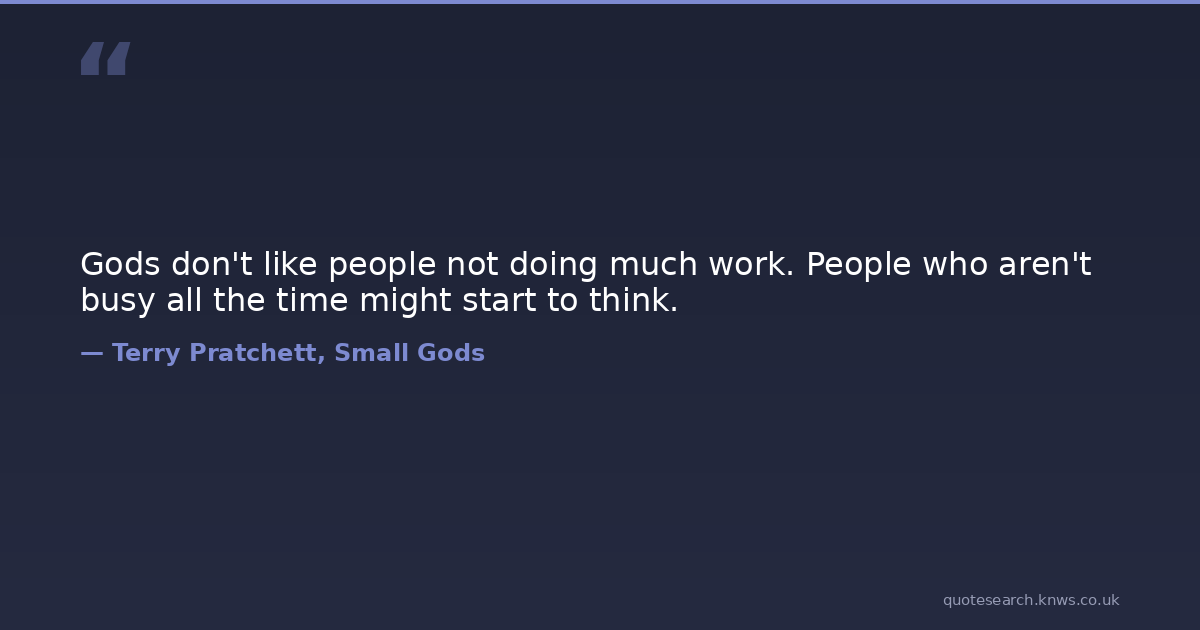 “

Gods don't like people not doing much work. People who aren't busy all the time might start to think.

— Terry Pratchett, Small Gods

quotesearch.knws.co.uk